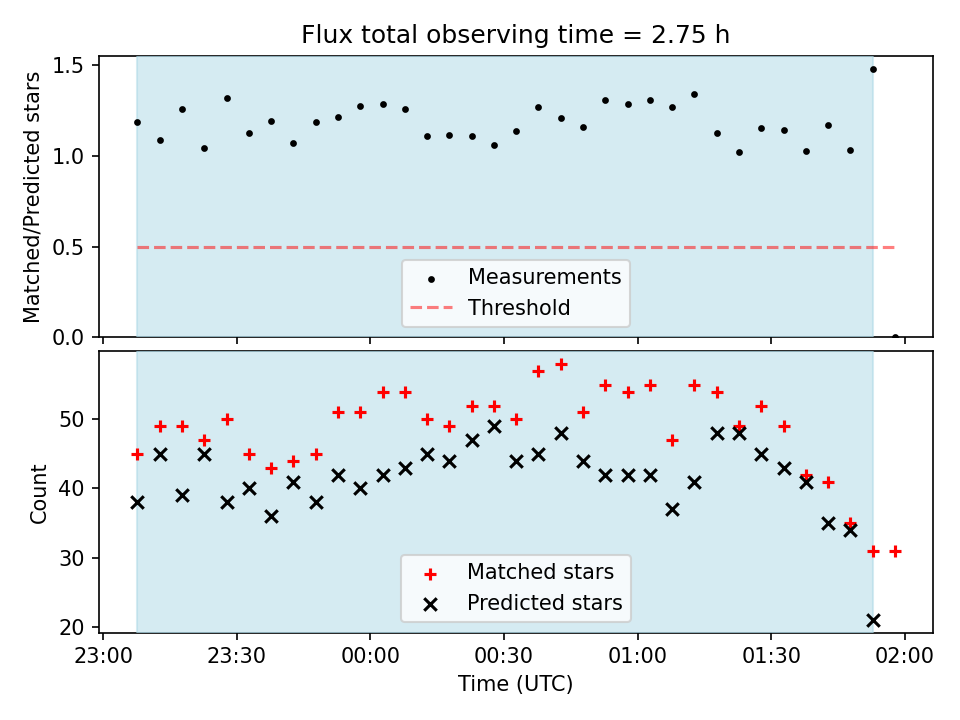 Flux total observing time = 2.75 h

Matched/Predicted stars

1.5
1.0
0.5
0.0

Measurements
Threshold

Count

50
40
30
20

Matched stars
Predicted stars

23:00
23:30
00:00
00:30
01:00
01:30
02:00

Time (UTC)